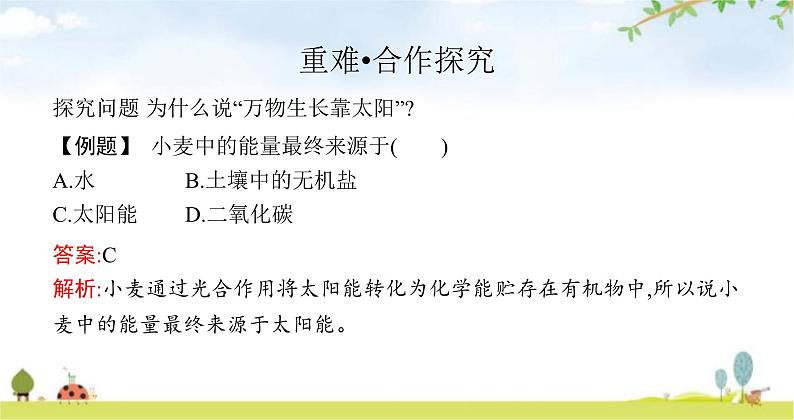 重难•合作探究

探究问题 为什么说“万物生长靠太阳”?

【例题】 小麦中的能量最终来源于(　　)

A.水　　B.土壤中的无机盐

C.太阳能　　D.二氧化碳

答案:C

解析:小麦通过光合作用将太阳能转化为化学能贮存在有机物中,所以说小麦中的能量最终来源于太阳能。